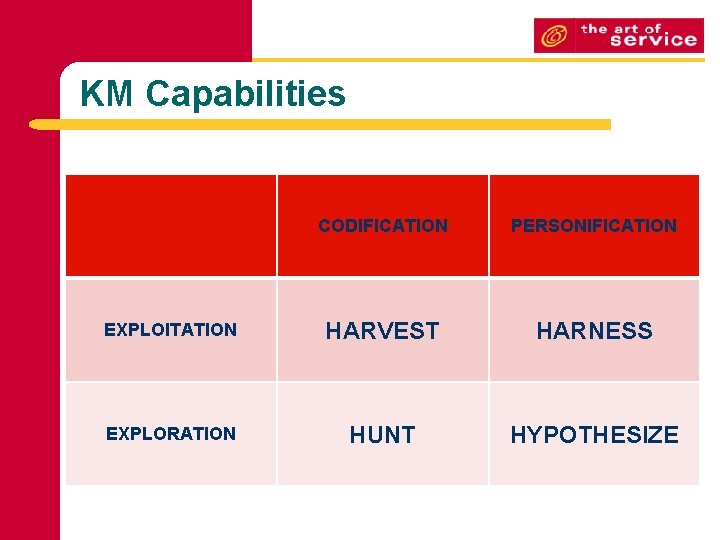 the art of service

KM Capabilities

| | CODIFICATION | PERSONIFICATION |
|---|---|---|
| EXPLOITATION | HARVEST | HARNESS |
| EXPLORATION | HUNT | HYPOTHESIZE |